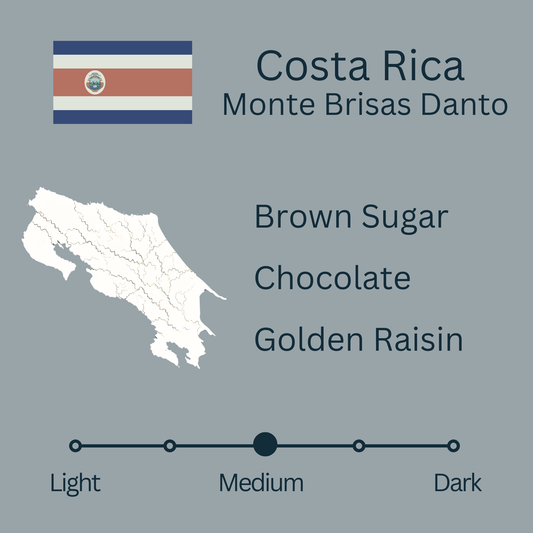 Costa Rica
Monte Brisas Danto

Brown Sugar

Chocolate

Golden Raisin

Light Medium Dark